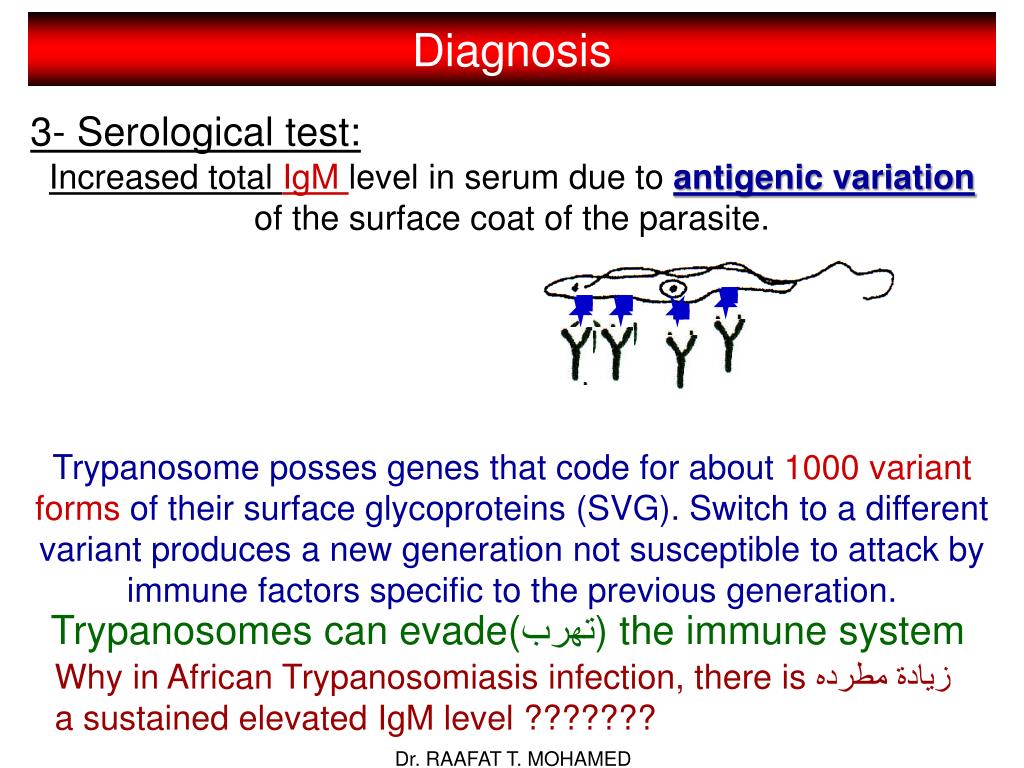 Diagnosis

3- Serological test:

Increased total IgM level in serum due to antigenic variation of the surface coat of the parasite.

Trypanosome posses genes that code for about 1000 variant forms of their surface glycoproteins (SVG). Switch to a different variant produces a new generation not susceptible to attack by immune factors specific to the previous generation.

Trypanosomes can evade(تهرب) the immune system

Why in African Trypanosomiasis infection, there is زيادة مطرده a sustained elevated IgM level ???????

Dr. RAAFAT T. MOHAMED